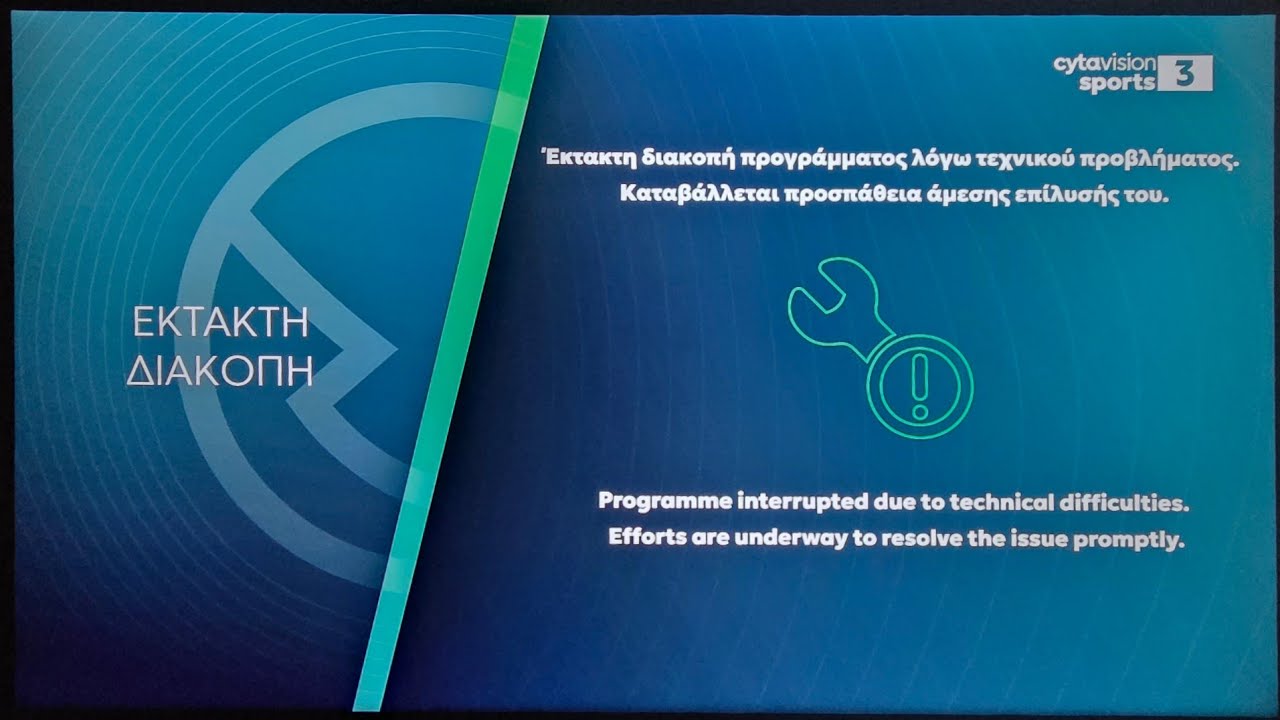 ΕΚΤΑΚΤΗ ΔΙΑΚΟΠΗ

cytavision sports 3

Έκτακτη διακοπή προγράμματος λόγω τεχνικού προβλήματος. Καταβάλλεται προσπάθεια άμεσης επίλυσής του.

Programme interrupted due to technical difficulties. Efforts are underway to resolve the issue promptly.